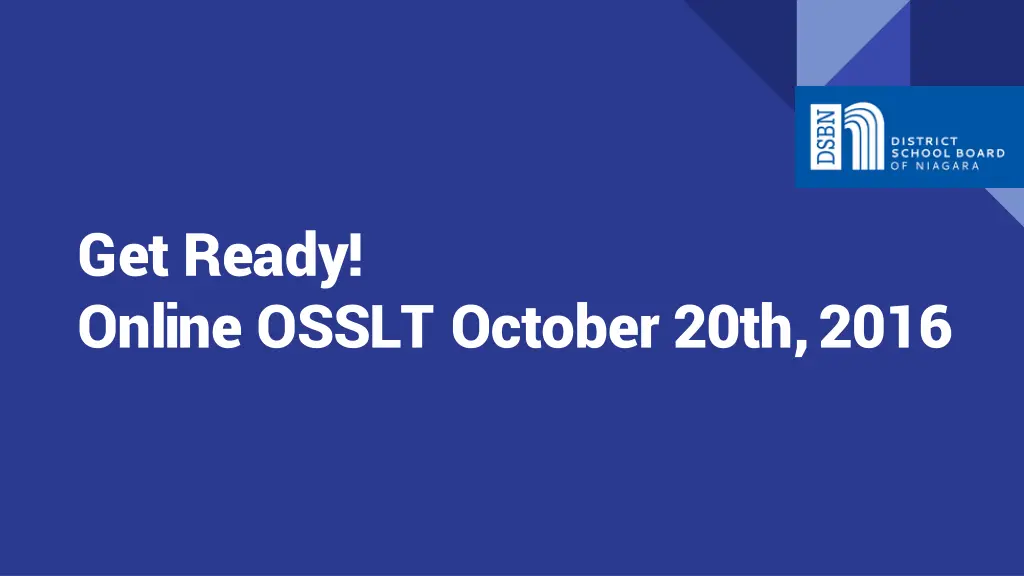 DSBN DISTRICT SCHOOL BOARD OF NIAGARA

Get Ready!
Online OSSLT October 20th, 2016